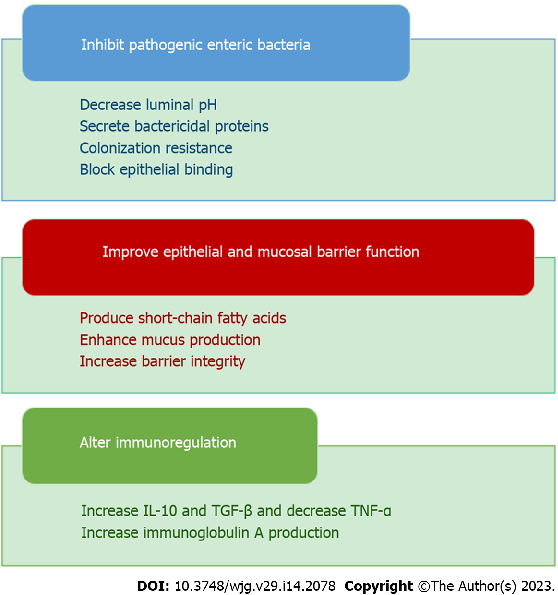 Inhibit pathogenic enteric bacteria

Decrease luminal pH
Secrete bactericidal proteins
Colonization resistance
Block epithelial binding

Improve epithelial and mucosal barrier function

Produce short-chain fatty acids
Enhance mucus production
Increase barrier integrity

Alter immunoregulation

Increase IL-10 and TGF-β and decrease TNF-α
Increase immunoglobulin A production

DOI: 10.3748/wjg.v29.i14.2078 Copyright ©The Author(s) 2023.